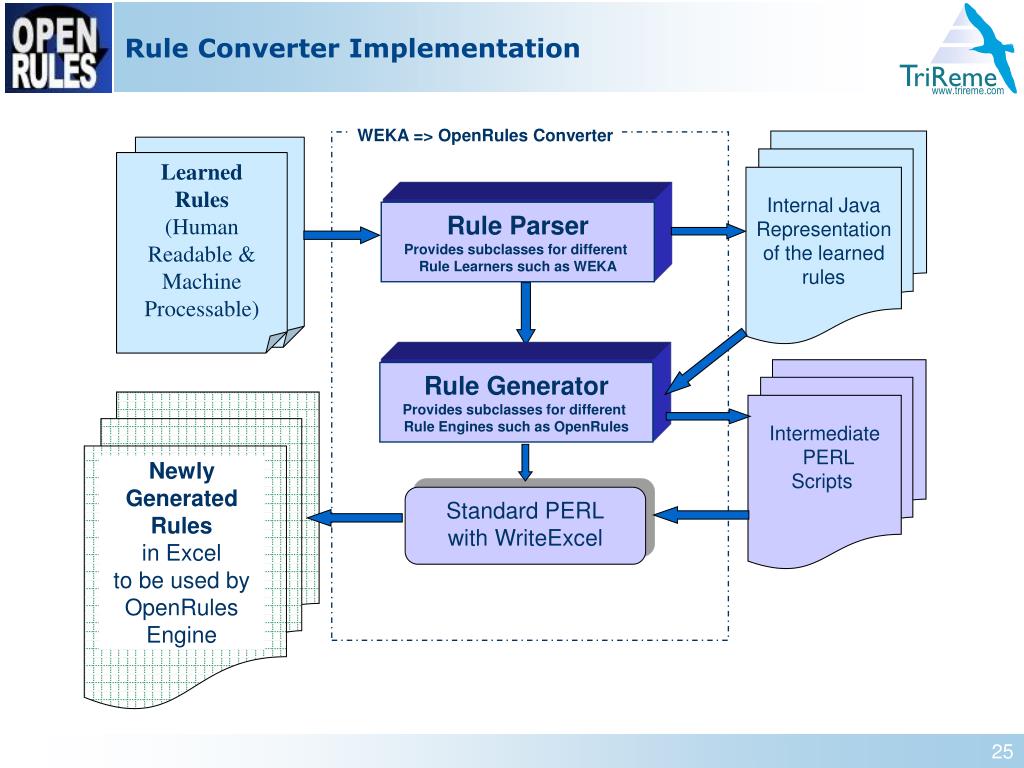 OPEN RULES

Rule Converter Implementation

TriReme
www.trireme.com

WEKA => OpenRules Converter

Learned Rules (Human Readable & Machine Processable)

Rule Parser
Provides subclasses for different Rule Learners such as WEKA

Internal Java Representation of the learned rules

Rule Generator
Provides subclasses for different Rule Engines such as OpenRules

Intermediate PERL Scripts

Newly Generated Rules in Excel to be used by OpenRules Engine

Standard PERL with WriteExcel

25